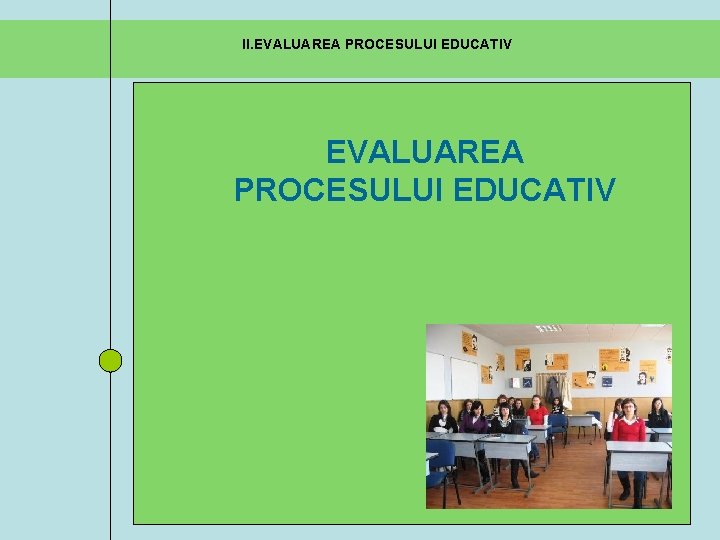 II.EVALUAREA PROCESULUI EDUCATIV

EVALUAREA PROCESULUI EDUCATIV